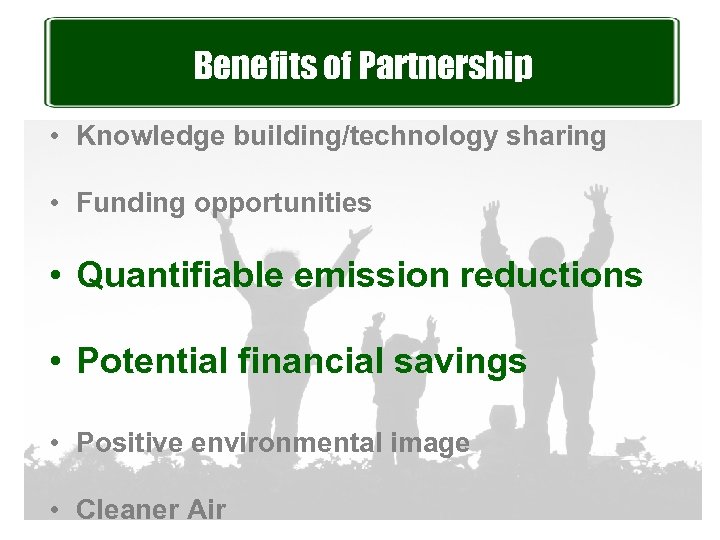 Benefits of Partnership

• Knowledge building/technology sharing

• Funding opportunities

• Quantifiable emission reductions

• Potential financial savings

• Positive environmental image

• Cleaner Air